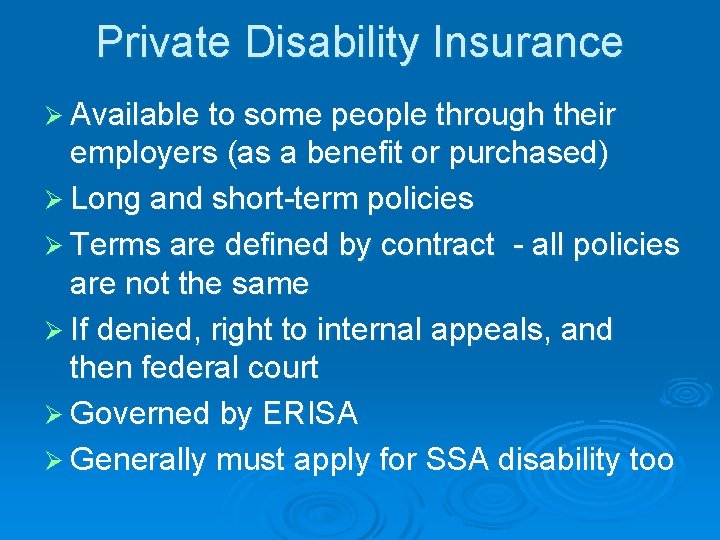 Private Disability Insurance

➢ Available to some people through their employers (as a benefit or purchased)

➢ Long and short-term policies

➢ Terms are defined by contract - all policies are not the same

➢ If denied, right to internal appeals, and then federal court

➢ Governed by ERISA

➢ Generally must apply for SSA disability too